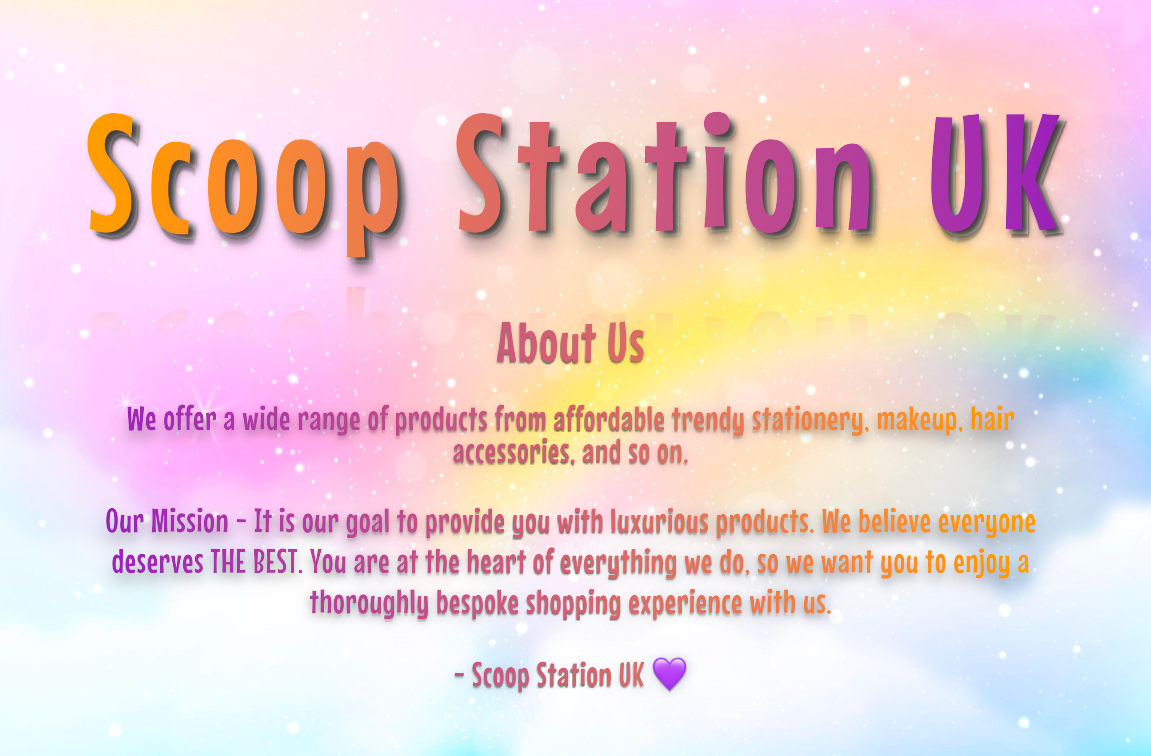 Scoop Station UK

About Us

We offer a wide range of products from affordable trendy stationery, makeup, hair accessories, and so on.

Our Mission - It is our goal to provide you with luxurious products. We believe everyone deserves THE BEST. You are at the heart of everything we do, so we want you to enjoy a thoroughly bespoke shopping experience with us.

- Scoop Station UK 💜